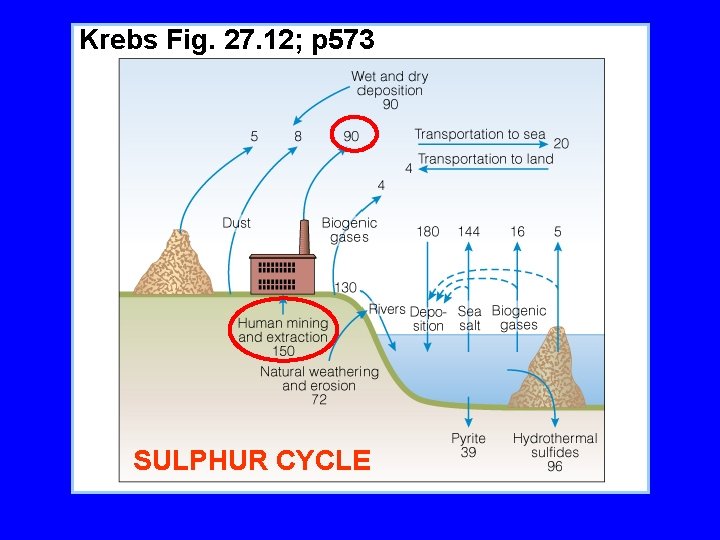 Krebs Fig. 27.12; p573

Wet and dry deposition 90

5 8 90

Transportation to sea 20

4 Transportation to land

4

Dust

Biogenic gases

180 144 16 5

130

Rivers

Deposition

Sea salt

Biogenic gases

Human mining and extraction 150

Natural weathering and erosion 72

Pyrite 39

Hydrothermal sulfides 96

SULPHUR CYCLE